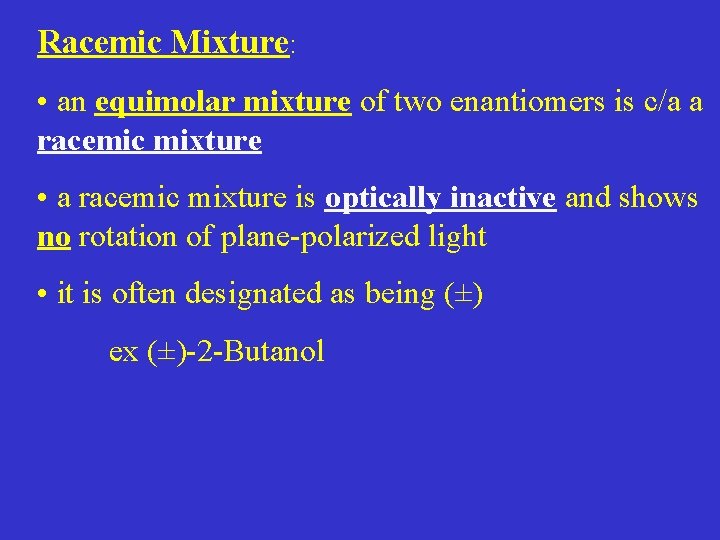 Racemic Mixture:

• an equimolar mixture of two enantiomers is c/a a racemic mixture

• a racemic mixture is optically inactive and shows no rotation of plane-polarized light

• it is often designated as being (±)

ex (±)-2-Butanol